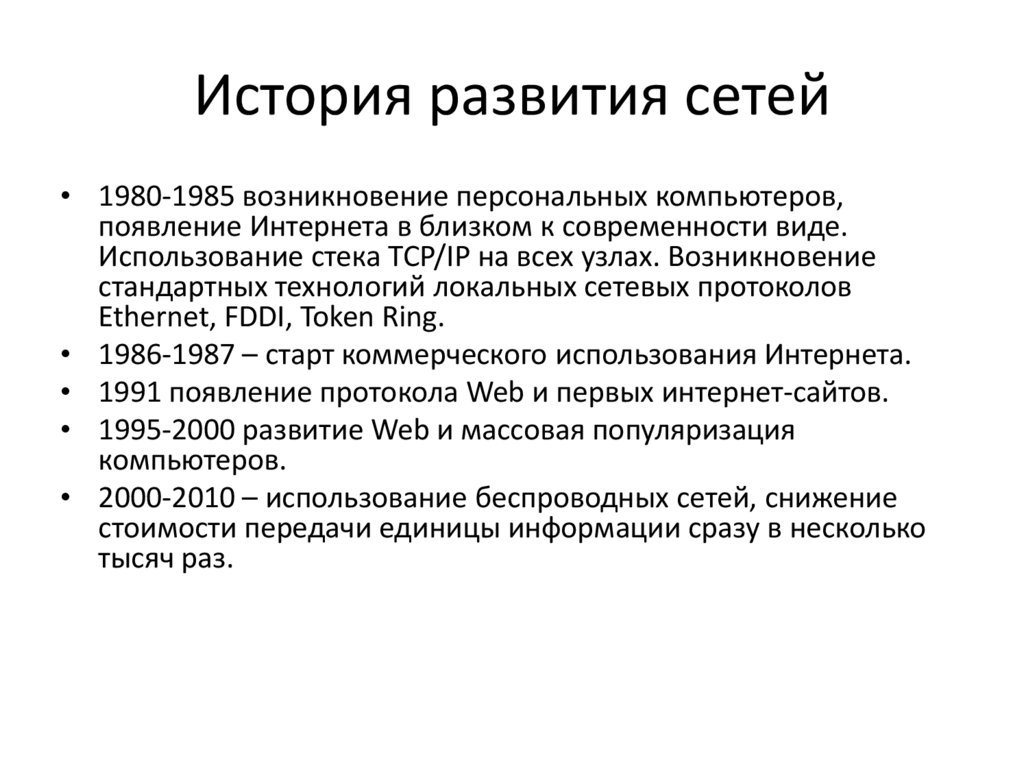 История развития сетей

• 1980-1985 возникновение персональных компьютеров, появление Интернета в близком к современности виде. Использование стека TCP/IP на всех узлах. Возникновение стандартных технологий локальных сетевых протоколов Ethernet, FDDI, Token Ring.
• 1986-1987 – старт коммерческого использования Интернета.
• 1991 появление протокола Web и первых интернет-сайтов.
• 1995-2000 развитие Web и массовая популяризация компьютеров.
• 2000-2010 – использование беспроводных сетей, снижение стоимости передачи единицы информации сразу в несколько тысяч раз.